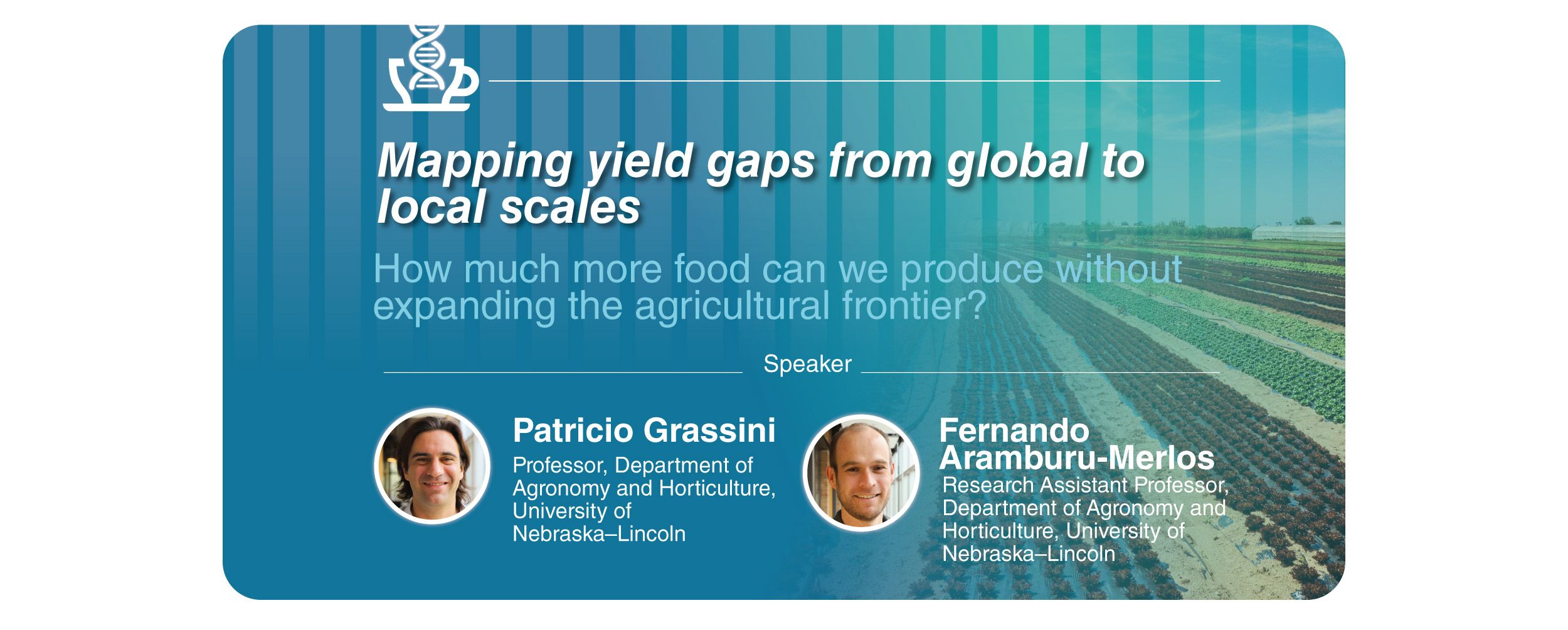 Mapping yield gaps from global to local scales

How much more food can we produce without expanding the agricultural frontier?

Speaker

Patricio Grassini
Professor, Department of Agronomy and Horticulture, University of Nebraska–Lincoln

Fernando Aramburu-Merlos
Research Assistant Professor, Department of Agronomy and Horticulture, University of Nebraska–Lincoln